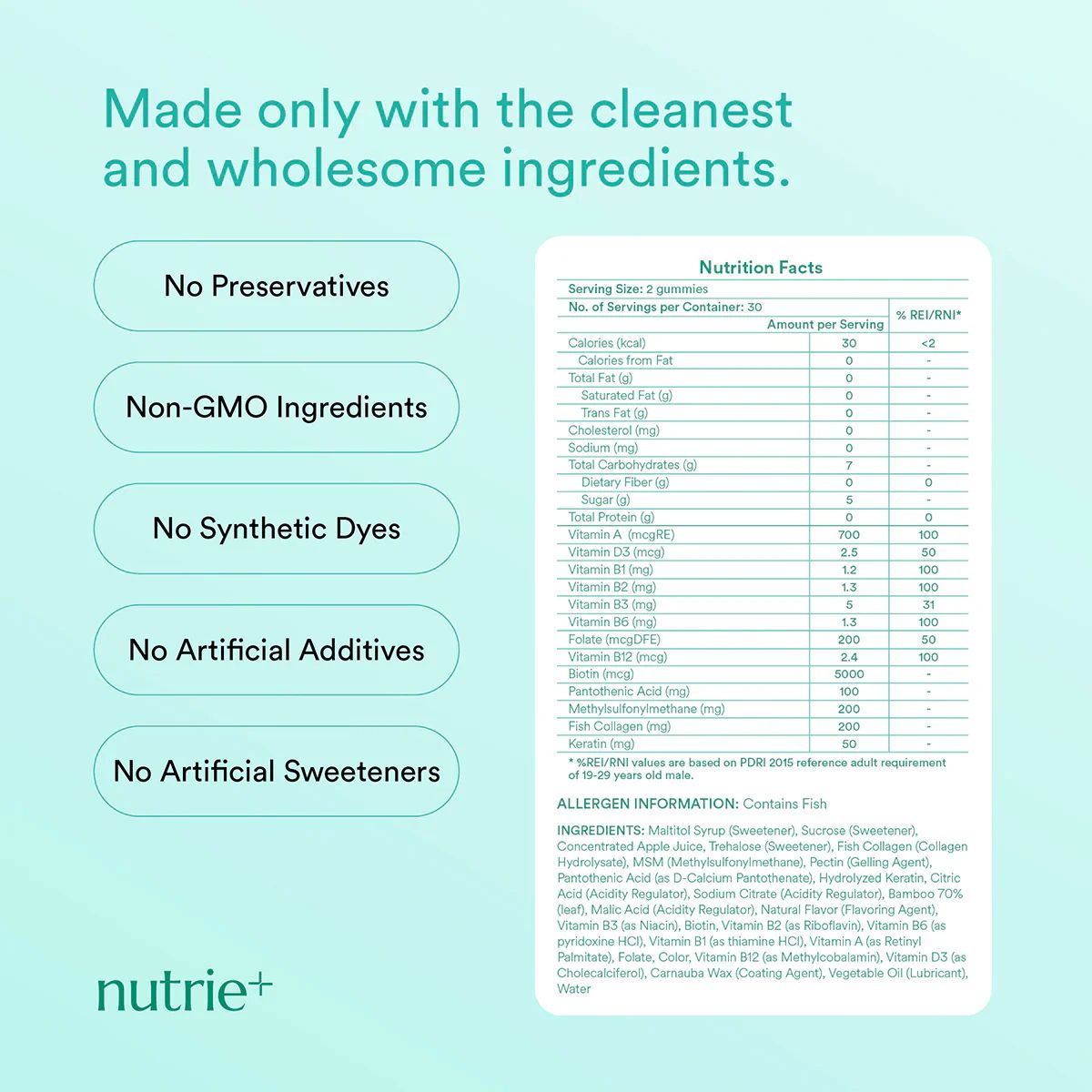 Made only with the cleanest and wholesome ingredients.

No Preservatives

Non-GMO Ingredients

No Synthetic Dyes

No Artificial Additives

No Artificial Sweeteners

nutrie+

Nutrition Facts

Serving Size: 2 gummies

No. of Servings per Container: 30

| | Amount per Serving | % REI/RNI* |
|---|---|---|
| Calories (kcal) | 30 | <2 |
| Calories from Fat | 0 | - |
| Total Fat (g) | 0 | - |
| Saturated Fat (g) | 0 | - |
| Trans Fat (g) | 0 | - |
| Cholesterol (mg) | 0 | - |
| Sodium (mg) | 0 | - |
| Total Carbohydrates (g) | 7 | - |
| Dietary Fiber (g) | 0 | 0 |
| Sugar (g) | 5 | - |
| Total Protein (g) | 0 | 0 |
| Vitamin A (mcgRE) | 700 | 100 |
| Vitamin D3 (mcg) | 2.5 | 50 |
| Vitamin B1 (mg) | 1.2 | 100 |
| Vitamin B2 (mg) | 1.3 | 100 |
| Vitamin B3 (mg) | 5 | 31 |
| Vitamin B6 (mg) | 1.3 | 100 |
| Folate (mcgDFE) | 200 | 50 |
| Vitamin B12 (mcg) | 2.4 | 100 |
| Biotin (mcg) | 5000 | - |
| Pantothenic Acid (mg) | 100 | - |
| Methylsulfonylmethane (mg) | 200 | - |
| Fish Collagen (mg) | 200 | - |
| Keratin (mg) | 50 | - |

* %REI/RNI values are based on PDRI 2015 reference adult requirement of 19-29 years old male.

ALLERGEN INFORMATION: Contains Fish

INGREDIENTS: Maltitol Syrup (Sweetener), Sucrose (Sweetener), Concentrated Apple Juice, Trehalose (Sweetener), Fish Collagen (Collagen Hydrolysate), MSM (Methylsulfonylmethane), Pectin (Gelling Agent), Pantothenic Acid (as D-Calcium Pantothenate), Hydrolyzed Keratin, Citric Acid (Acidity Regulator), Sodium Citrate (Acidity Regulator), Bamboo 70% (leaf), Malic Acid (Acidity Regulator), Natural Flavor (Flavoring Agent), Vitamin B3 (as Niacin), Biotin, Vitamin B2 (as Riboflavin), Vitamin B6 (as pyridoxine HCl), Vitamin B1 (as thiamine HCl), Vitamin A (as Retinyl Palmitate), Folate, Color, Vitamin B12 (as Methylcobalamin), Vitamin D3 (as Cholecalciferol), Carnauba Wax (Coating Agent), Vegetable Oil (Lubricant), Water